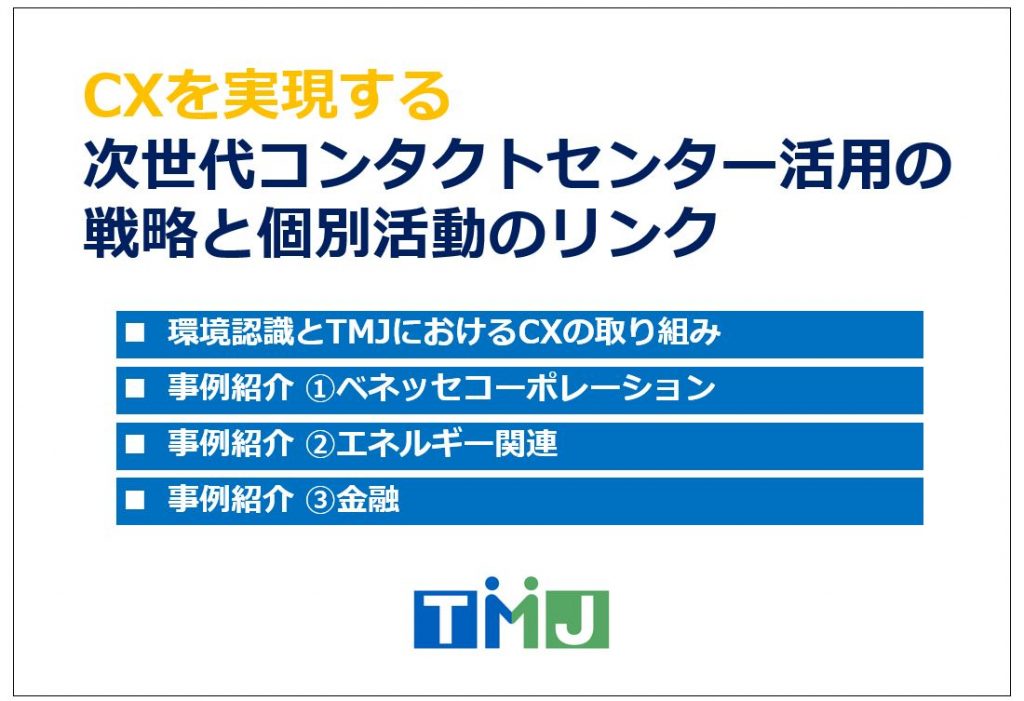 CXを実現する
次世代コンタクトセンター活用の戦略と個別活動のリンク

■ 環境認識とTMJにおけるCXの取り組み

■ 事例紹介 ①ベネッセコーポレーション

■ 事例紹介 ②エネルギー関連

■ 事例紹介 ③金融

TMJ